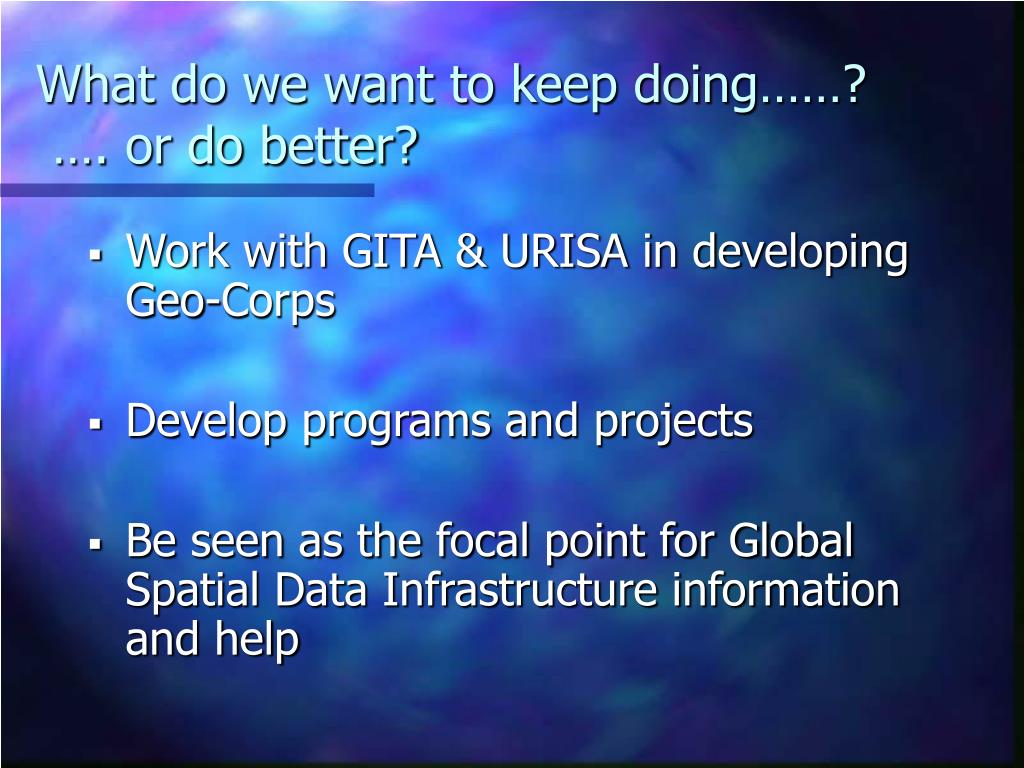 What do we want to keep doing……?
…. or do better?

▪ Work with GITA & URISA in developing Geo-Corps

▪ Develop programs and projects

▪ Be seen as the focal point for Global Spatial Data Infrastructure information and help